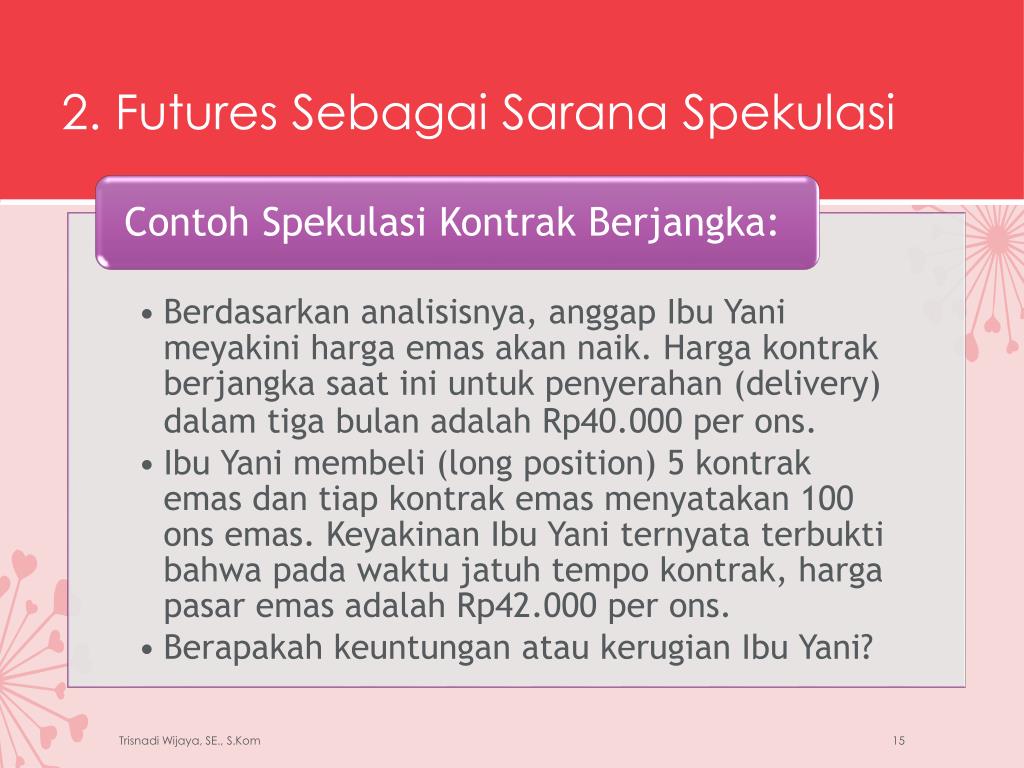 2. Futures Sebagai Sarana Spekulasi

Contoh Spekulasi Kontrak Berjangka:

• Berdasarkan analisisnya, anggap Ibu Yani meyakini harga emas akan naik. Harga kontrak berjangka saat ini untuk penyerahan (delivery) dalam tiga bulan adalah Rp40.000 per ons.
• Ibu Yani membeli (long position) 5 kontrak emas dan tiap kontrak emas menyatakan 100 ons emas. Keyakinan Ibu Yani ternyata terbukti bahwa pada waktu jatuh tempo kontrak, harga pasar emas adalah Rp42.000 per ons.
• Berapakah keuntungan atau kerugian Ibu Yani?

Trisnadi Wijaya, SE., S.Kom

15